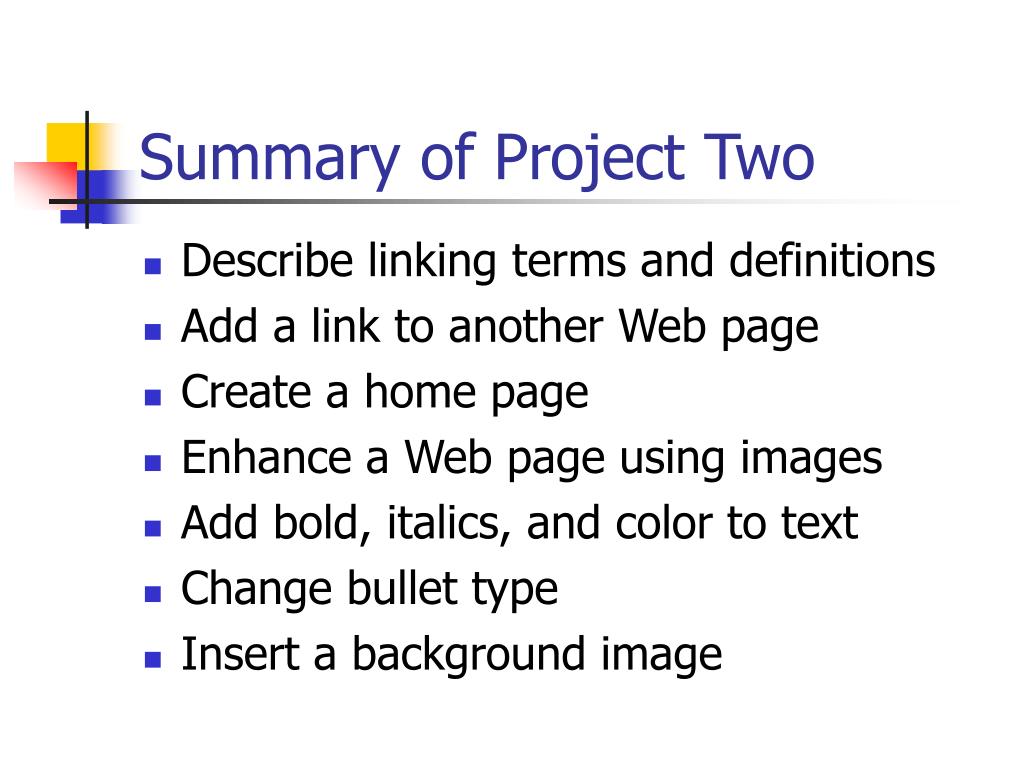 Summary of Project Two

- Describe linking terms and definitions
- Add a link to another Web page
- Create a home page
- Enhance a Web page using images
- Add bold, italics, and color to text
- Change bullet type
- Insert a background image